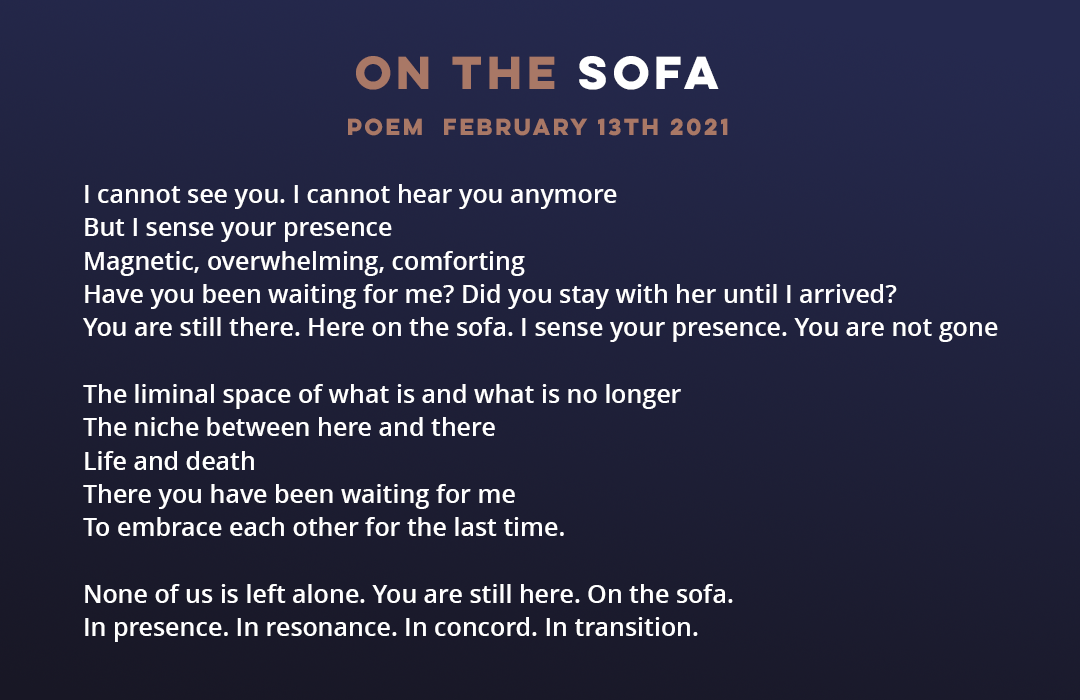 ON THE SOFA

POEM FEBRUARY 13TH 2021

I cannot see you. I cannot hear you anymore
But I sense your presence
Magnetic, overwhelming, comforting
Have you been waiting for me? Did you stay with her until I arrived?
You are still there. Here on the sofa. I sense your presence. You are not gone

The liminal space of what is and what is no longer
The niche between here and there
Life and death
There you have been waiting for me
To embrace each other for the last time.

None of us is left alone. You are still here. On the sofa.
In presence. In resonance. In concord. In transition.